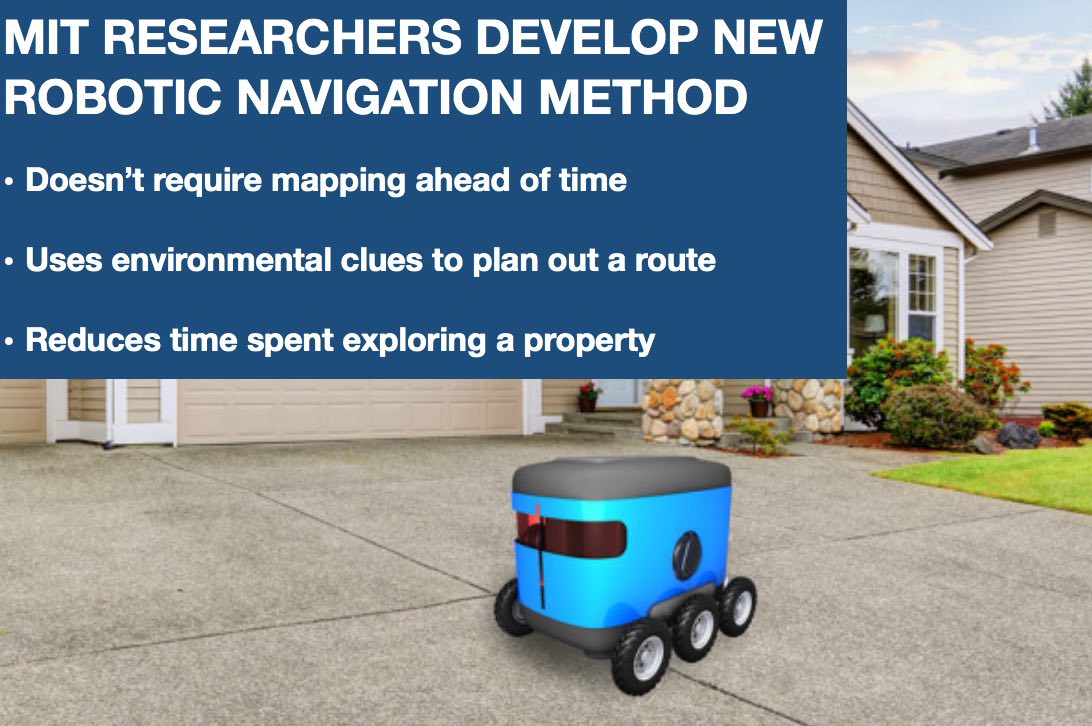 MIT RESEARCHERS DEVELOP NEW ROBOTIC NAVIGATION METHOD

• Doesn't require mapping ahead of time

• Uses environmental clues to plan out a route

• Reduces time spent exploring a property